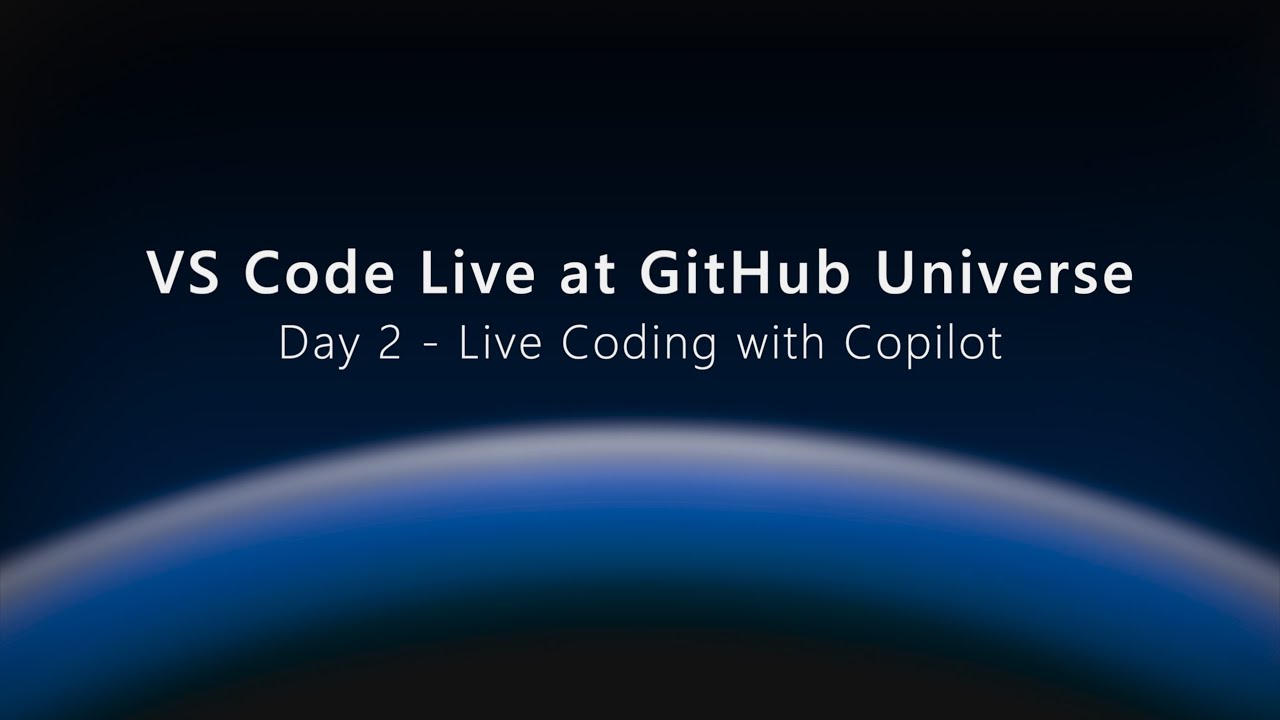 VS Code Live at GitHub Universe
Day 2 - Live Coding with Copilot